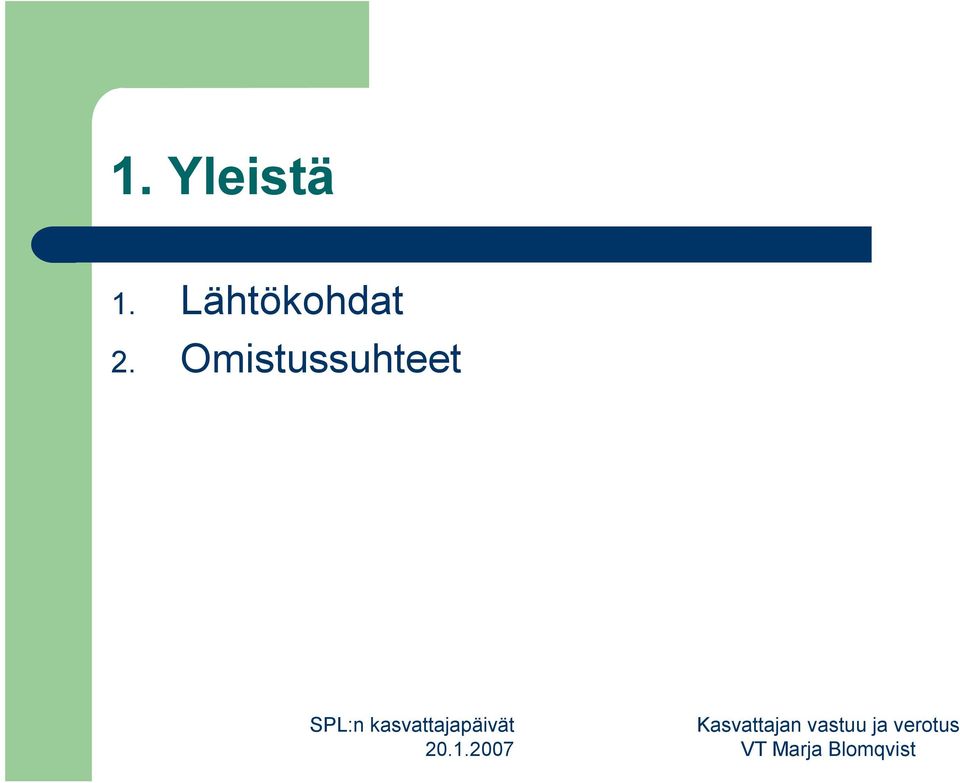 1. Yleistä

1. Lähtökohdat
2. Omistussuhteet

SPL:n kasvattajapäivät
20.1.2007

Kasvattajan vastuu ja verotus
VT Marja Blomqvist